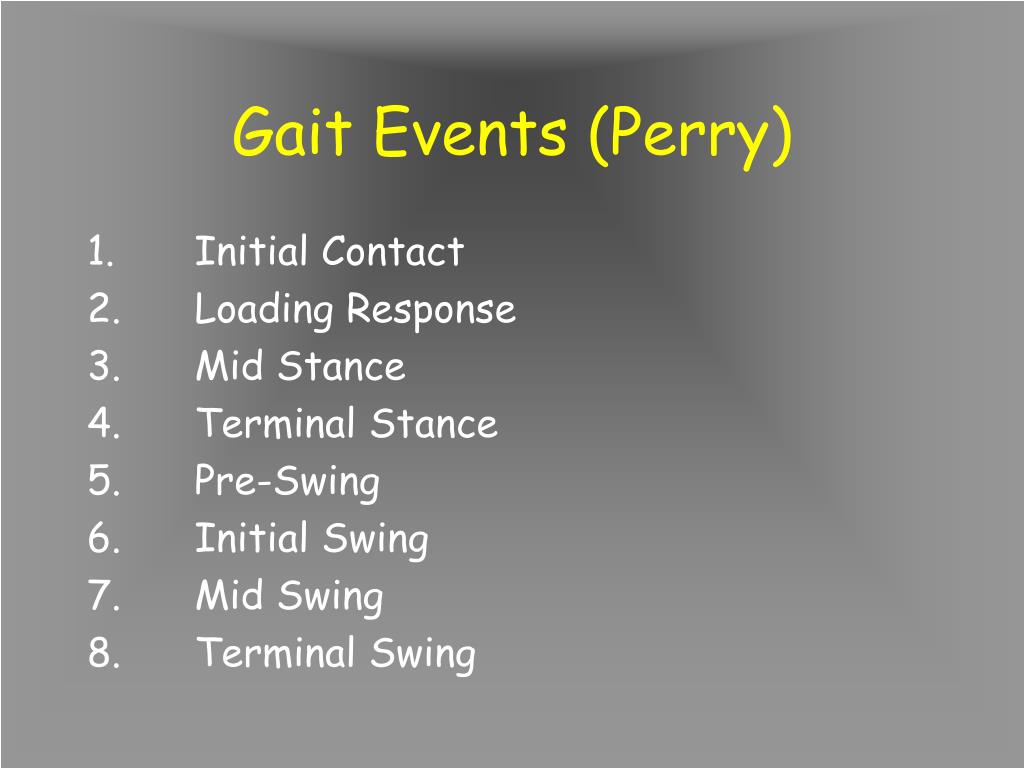 Gait Events (Perry)

1. Initial Contact
2. Loading Response
3. Mid Stance
4. Terminal Stance
5. Pre-Swing
6. Initial Swing
7. Mid Swing
8. Terminal Swing